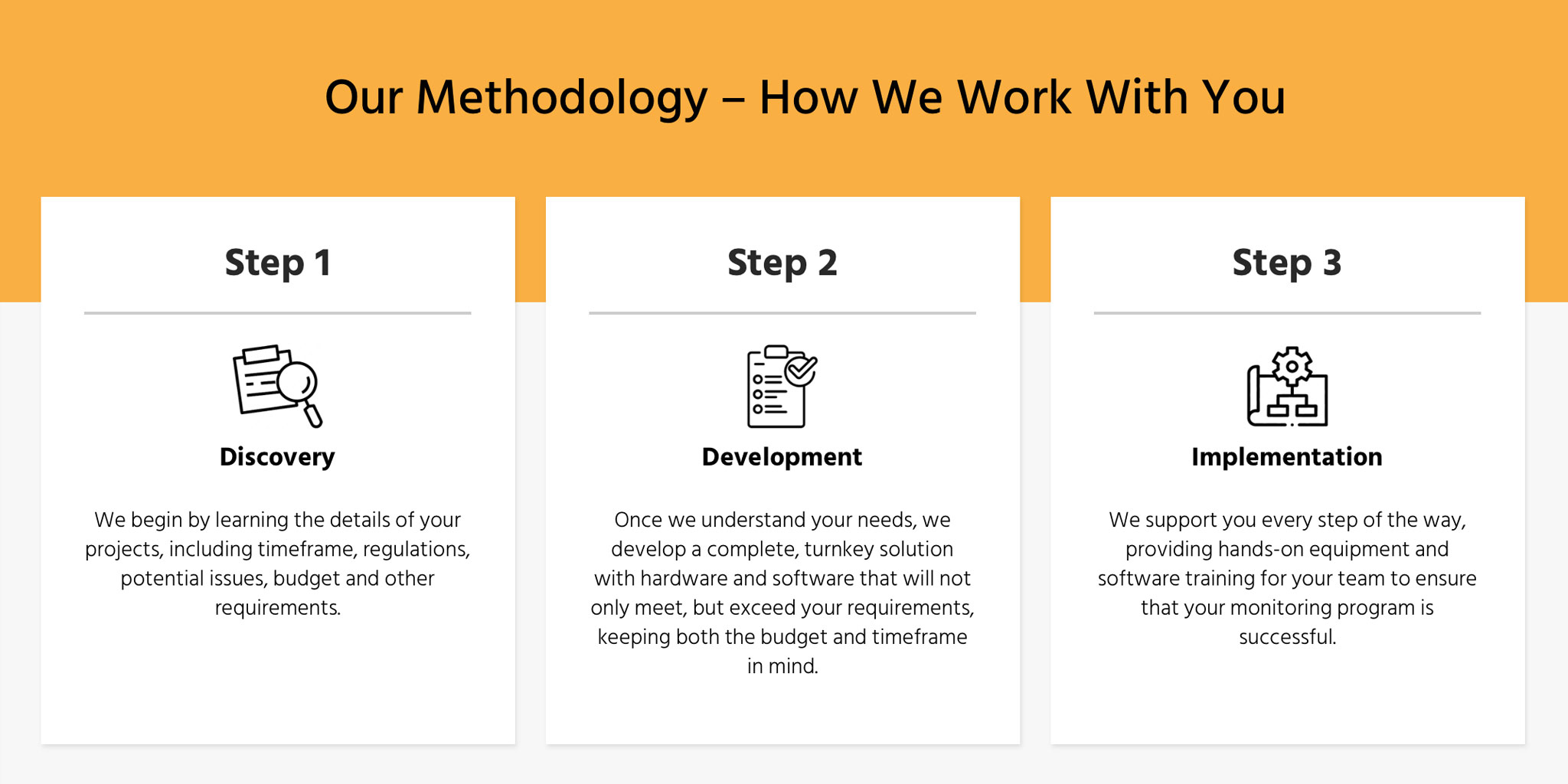 Our Methodology – How We Work With You

Step 1

Discovery

We begin by learning the details of your projects, including timeframe, regulations, potential issues, budget and other requirements.

Step 2

Development

Once we understand your needs, we develop a complete, turnkey solution with hardware and software that will not only meet, but exceed your requirements, keeping both the budget and timeframe in mind.

Step 3

Implementation

We support you every step of the way, providing hands-on equipment and software training for your team to ensure that your monitoring program is successful.